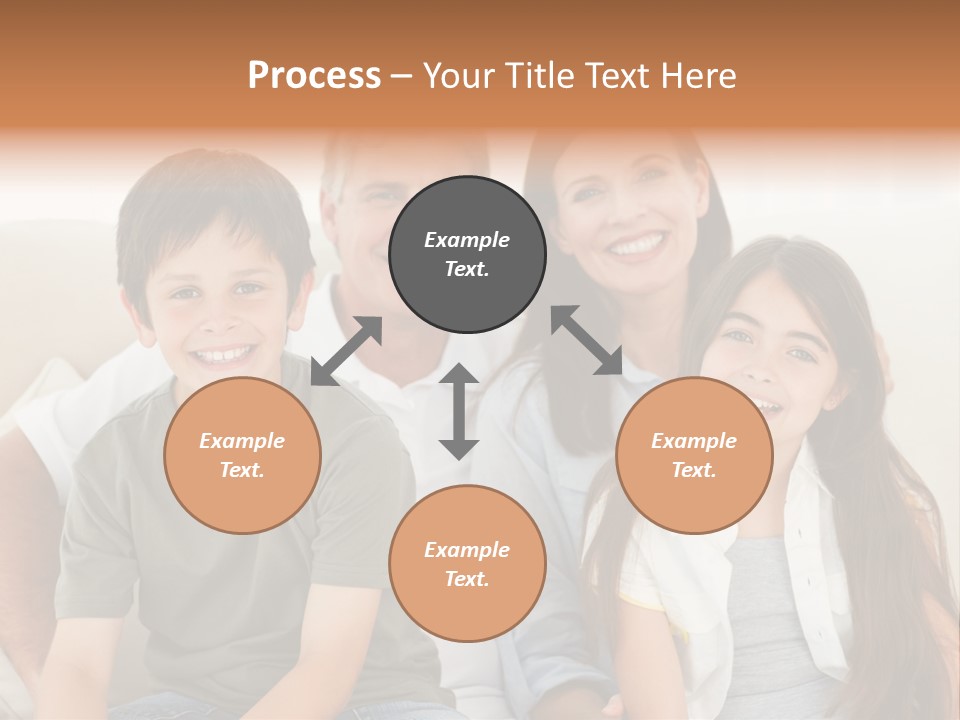 Process – Your Title Text Here

Example Text.

Example Text.

Example Text.

Example Text.